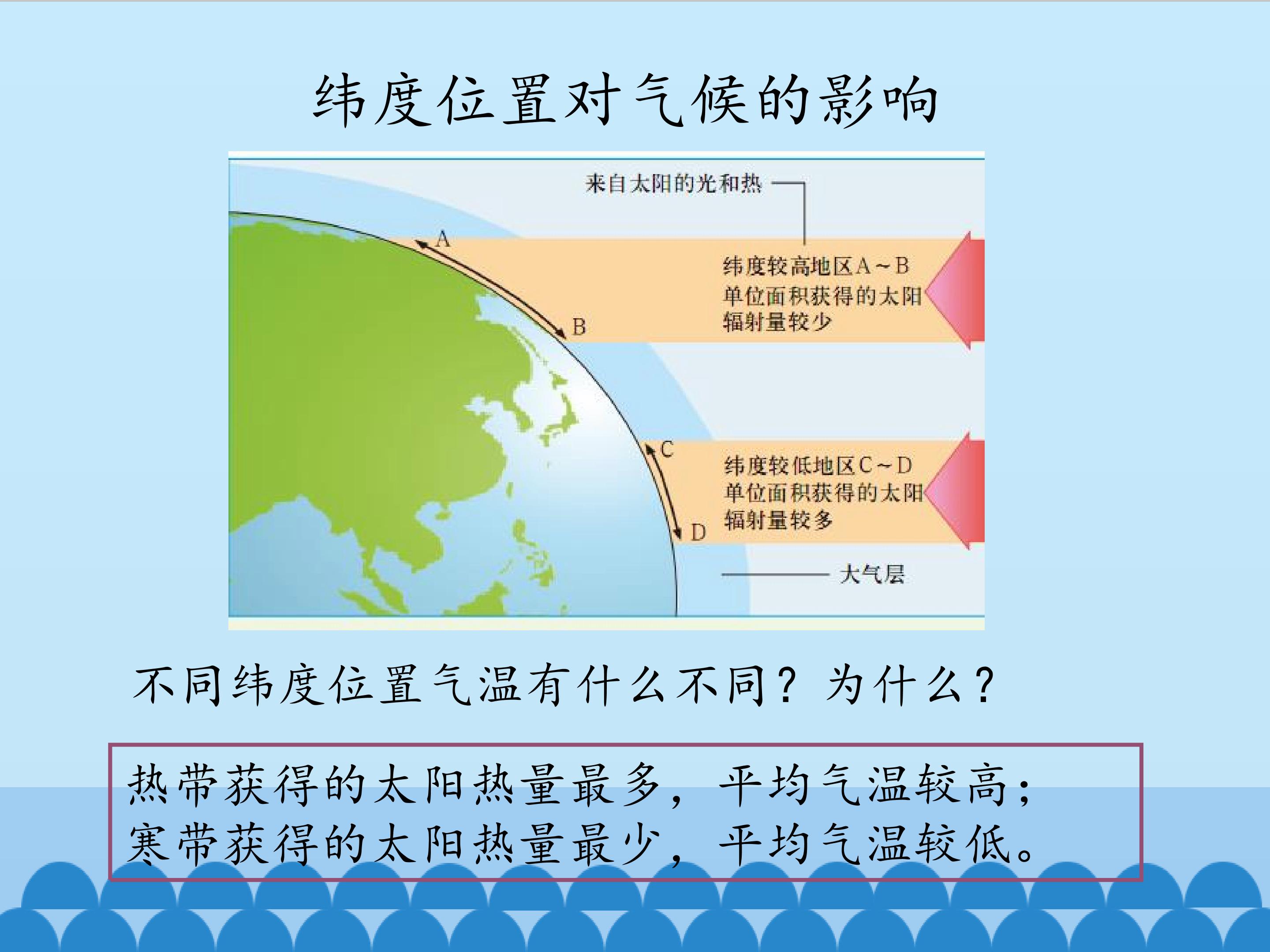 纬度位置对气候的影响

来自太阳的光和热

A

B

纬度较高地区A~B
单位面积获得的太阳
辐射量较少

C

D

纬度较低地区C~D
单位面积获得的太阳
辐射量较多

大气层

不同纬度位置气温有什么不同？为什么？

热带获得的太阳热量最多，平均气温较高；
寒带获得的太阳热量最少，平均气温较低。